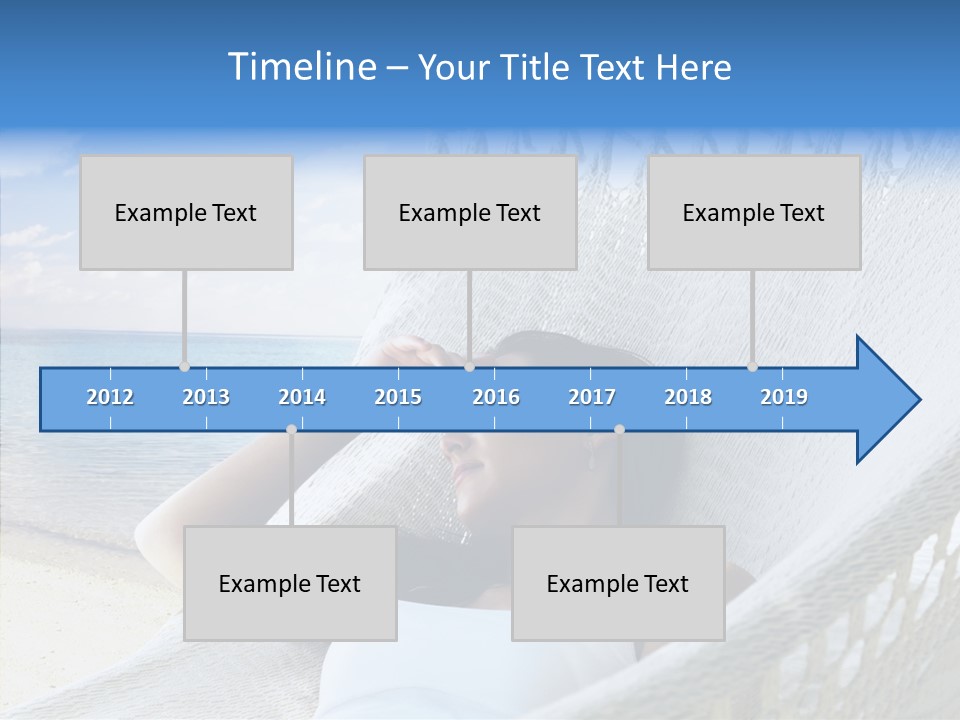 Timeline – Your Title Text Here

Example Text

Example Text

Example Text

2012 2013 2014 2015 2016 2017 2018 2019

Example Text

Example Text